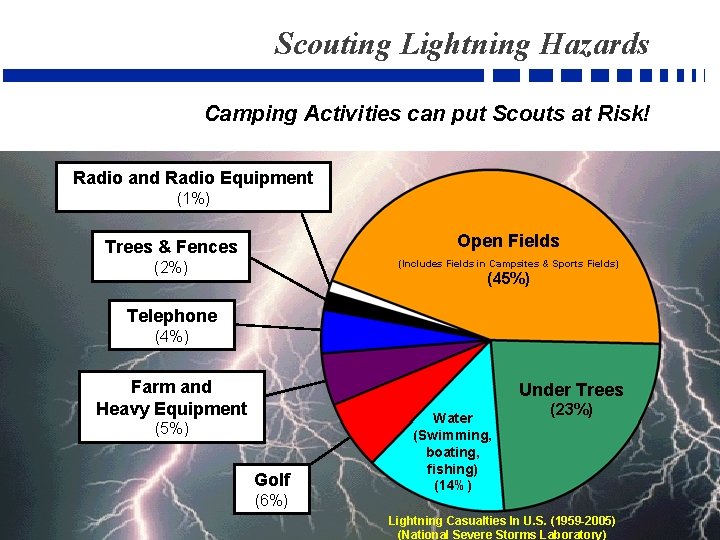 Scouting Lightning Hazards

Camping Activities can put Scouts at Risk!

Radio and Radio Equipment (1%)

Trees & Fences (2%)

Telephone (4%)

Farm and Heavy Equipment (5%)

Golf (6%)

Open Fields
(Includes Fields in Campsites & Sports Fields)
(45%)

Under Trees (23%)

Water (Swimming, boating, fishing) (14%)

Lightning Casualties In U.S. (1959-2005)
(National Severe Storms Laboratory)